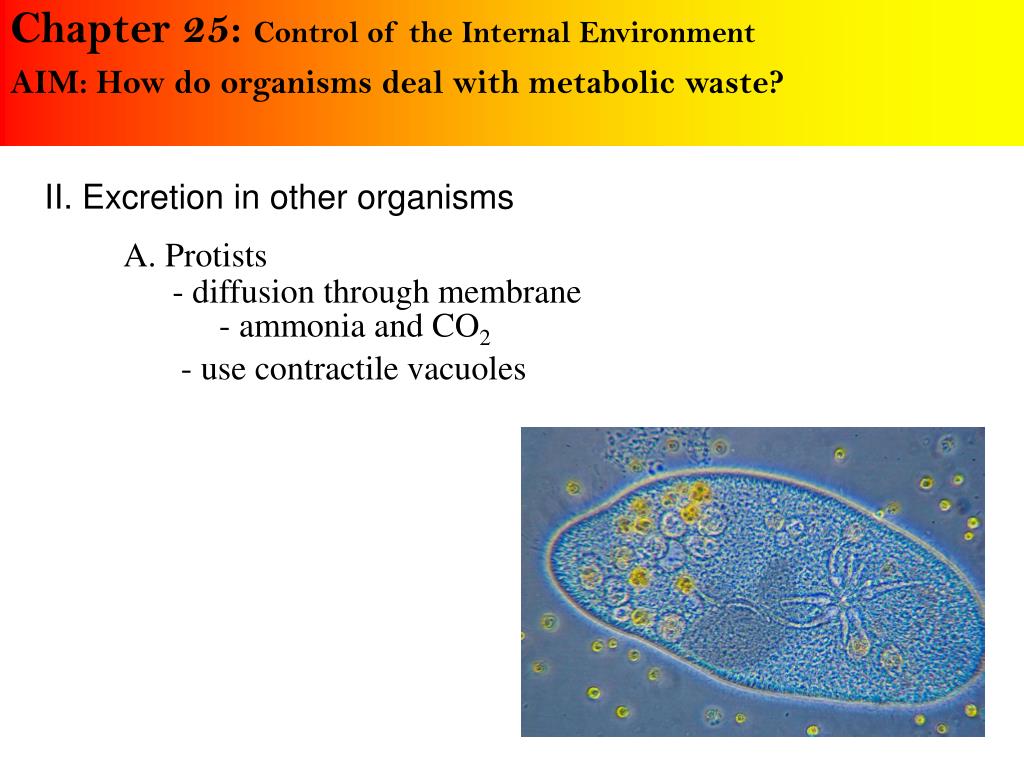 Chapter 25: Control of the Internal Environment
AIM: How do organisms deal with metabolic waste?

II. Excretion in other organisms

A. Protists
- diffusion through membrane
- ammonia and $CO_2$
- use contractile vacuoles